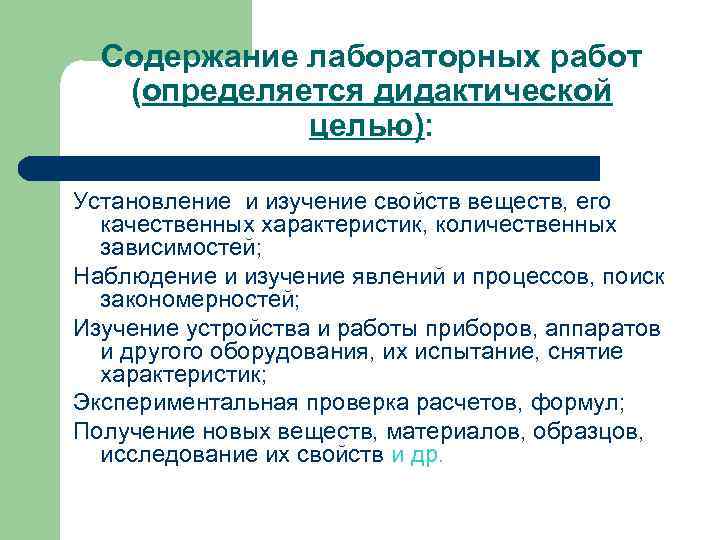 Содержание лабораторных работ (определяется дидактической целью):

Установление и изучение свойств веществ, его качественных характеристик, количественных зависимостей;

Наблюдение и изучение явлений и процессов, поиск закономерностей;

Изучение устройства и работы приборов, аппаратов и другого оборудования, их испытание, снятие характеристик;

Экспериментальная проверка расчетов, формул;

Получение новых веществ, материалов, образцов, исследование их свойств и др.